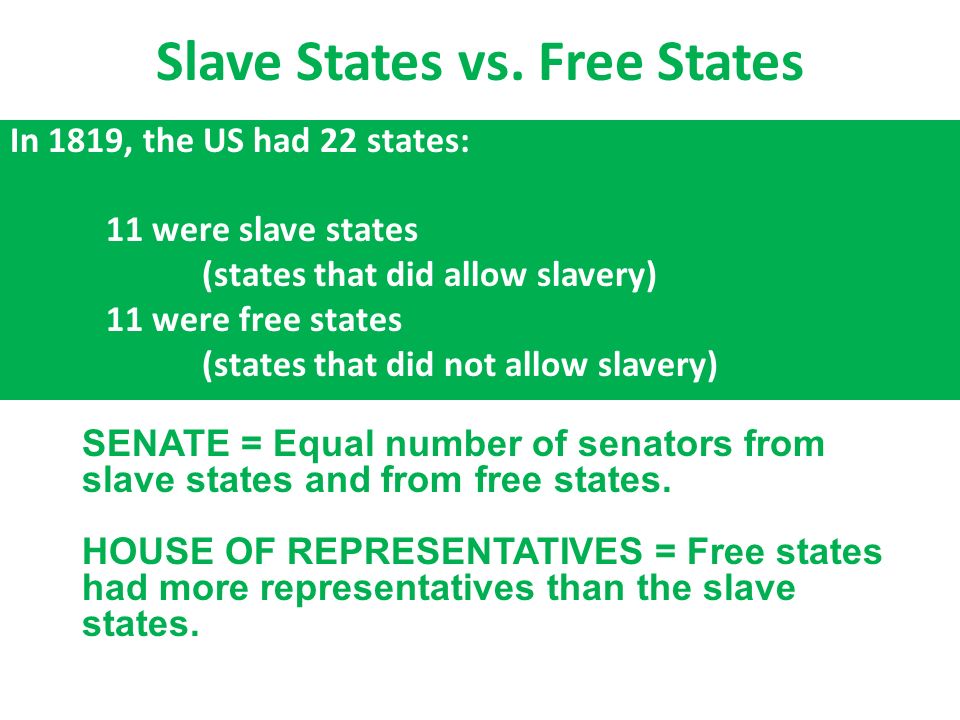 Slave States vs. Free States

In 1819, the US had 22 states:

11 were slave states
(states that did allow slavery)
11 were free states
(states that did not allow slavery)

SENATE = Equal number of senators from slave states and from free states.

HOUSE OF REPRESENTATIVES = Free states had more representatives than the slave states.